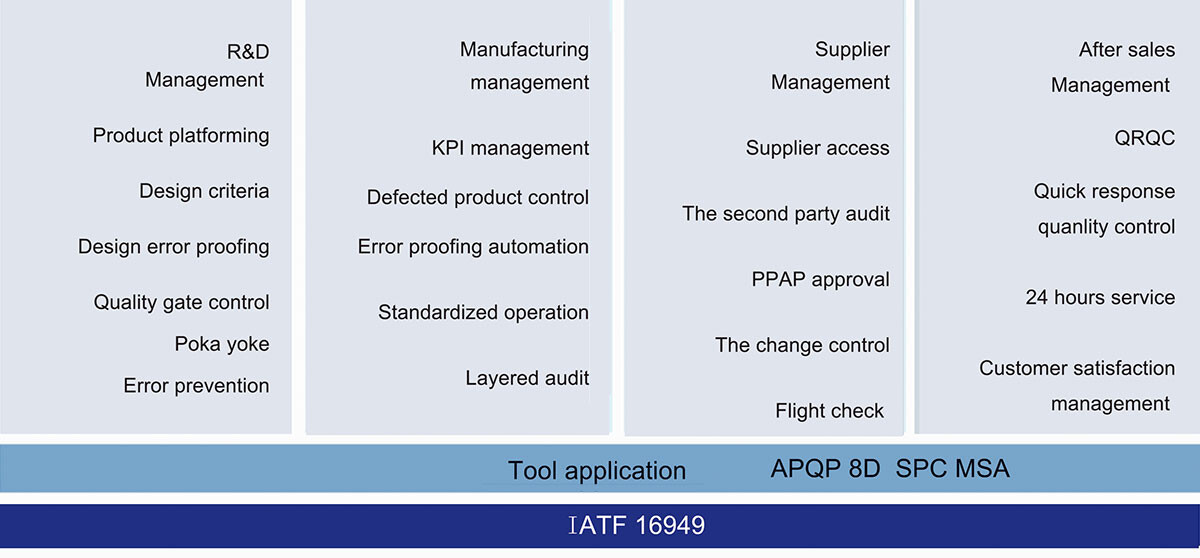 R&D Management

Product platforming

Design criteria

Design error proofing

Quality gate control

Poka yoke

Error prevention

Manufacturing management

KPI management

Defected product control

Error proofing automation

Standardized operation

Layered audit

Supplier Management

Supplier access

The second party audit

PPAP approval

The change control

Flight check

After sales Management

QRQC

Quick response quanlity control

24 hours service

Customer satisfaction management

Tool application APQP 8D SPC MSA

IATF 16949